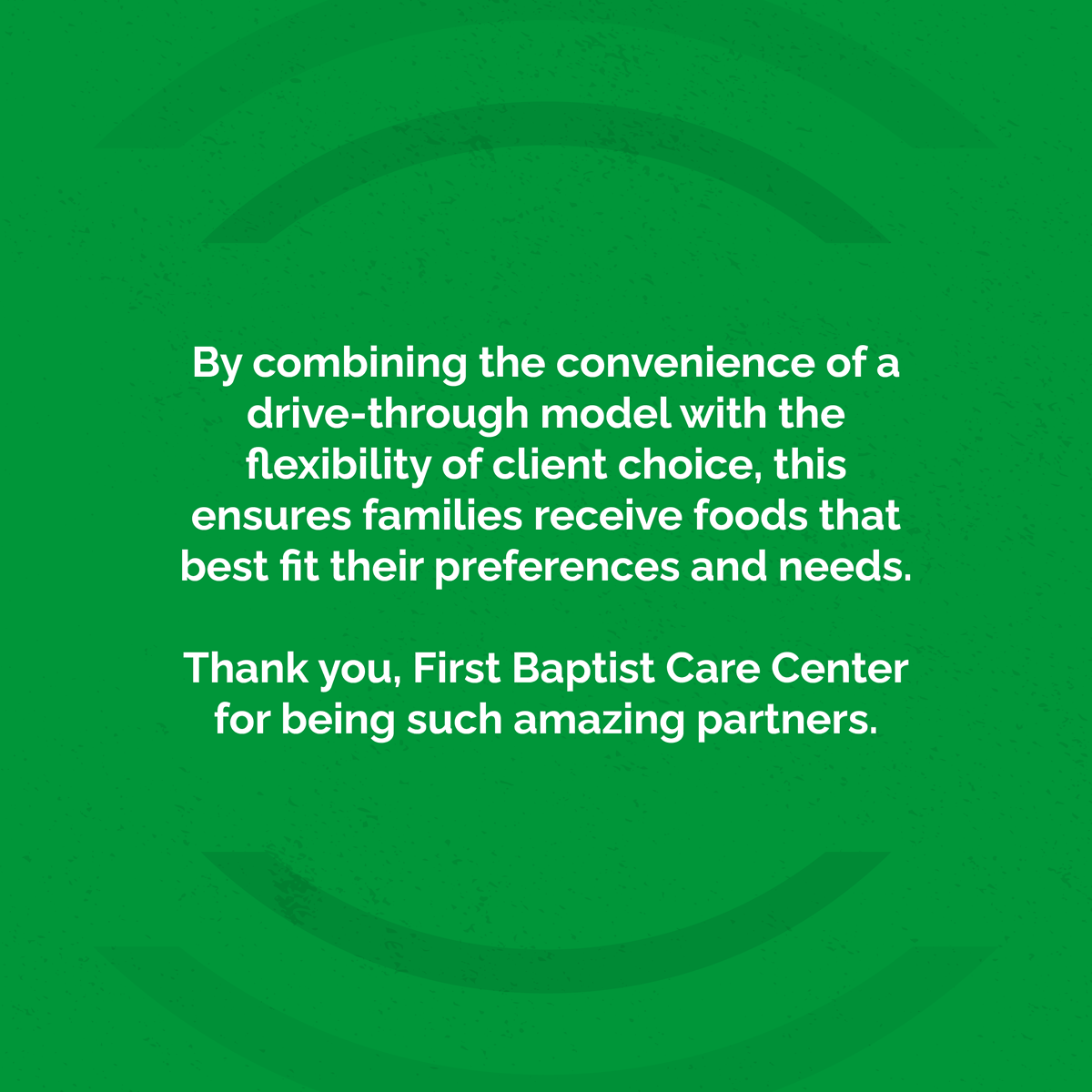 By combining the convenience of a drive-through model with the flexibility of client choice, this ensures families receive foods that best fit their preferences and needs.

Thank you, First Baptist Care Center for being such amazing partners.